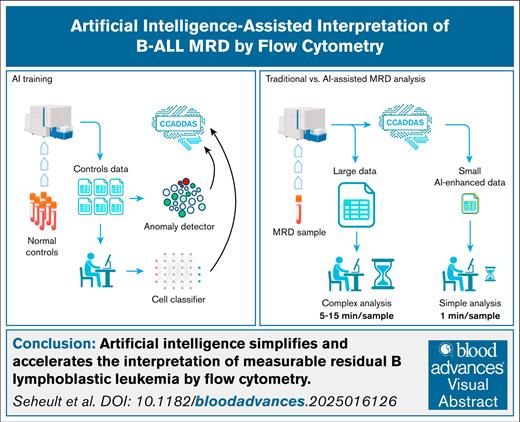 Artificial Intelligence-Assisted Interpretation of B-ALL MRD by Flow Cytometry

AI training

CCADDAS

Controls data

Anomaly detector

Normal controls

Cell classifier

Traditional vs. AI-assisted MRD analysis

CCADDAS

Large data

Small AI-enhanced data

MRD sample

Complex analysis
5-15 min/sample

Simple analysis
1 min/sample

Conclusion: Artificial intelligence simplifies and accelerates the interpretation of measurable residual B lymphoblastic leukemia by flow cytometry.

Seheult et al. DOI: 10.1182/bloodadvances.2025016126

blood advances Visual Abstract